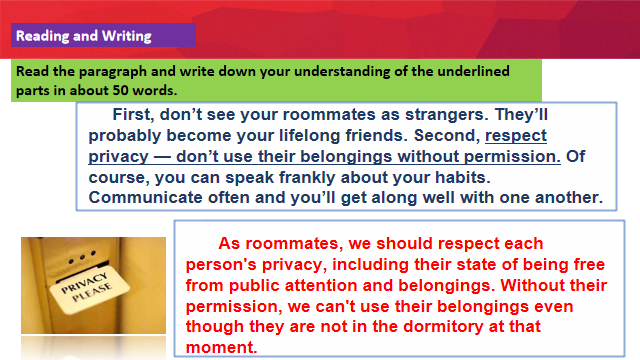 Reading and Writing

Read the paragraph and write down your understanding of the underlined parts in about 50 words.

First, don't see your roommates as strangers. They'll probably become your lifelong friends. Second, respect privacy — don't use their belongings without permission. Of course, you can speak frankly about your habits. Communicate often and you'll get along well with one another.

PRIVACY PLEASE

As roommates, we should respect each person's privacy, including their state of being free from public attention and belongings. Without their permission, we can't use their belongings even though they are not in the dormitory at that moment.